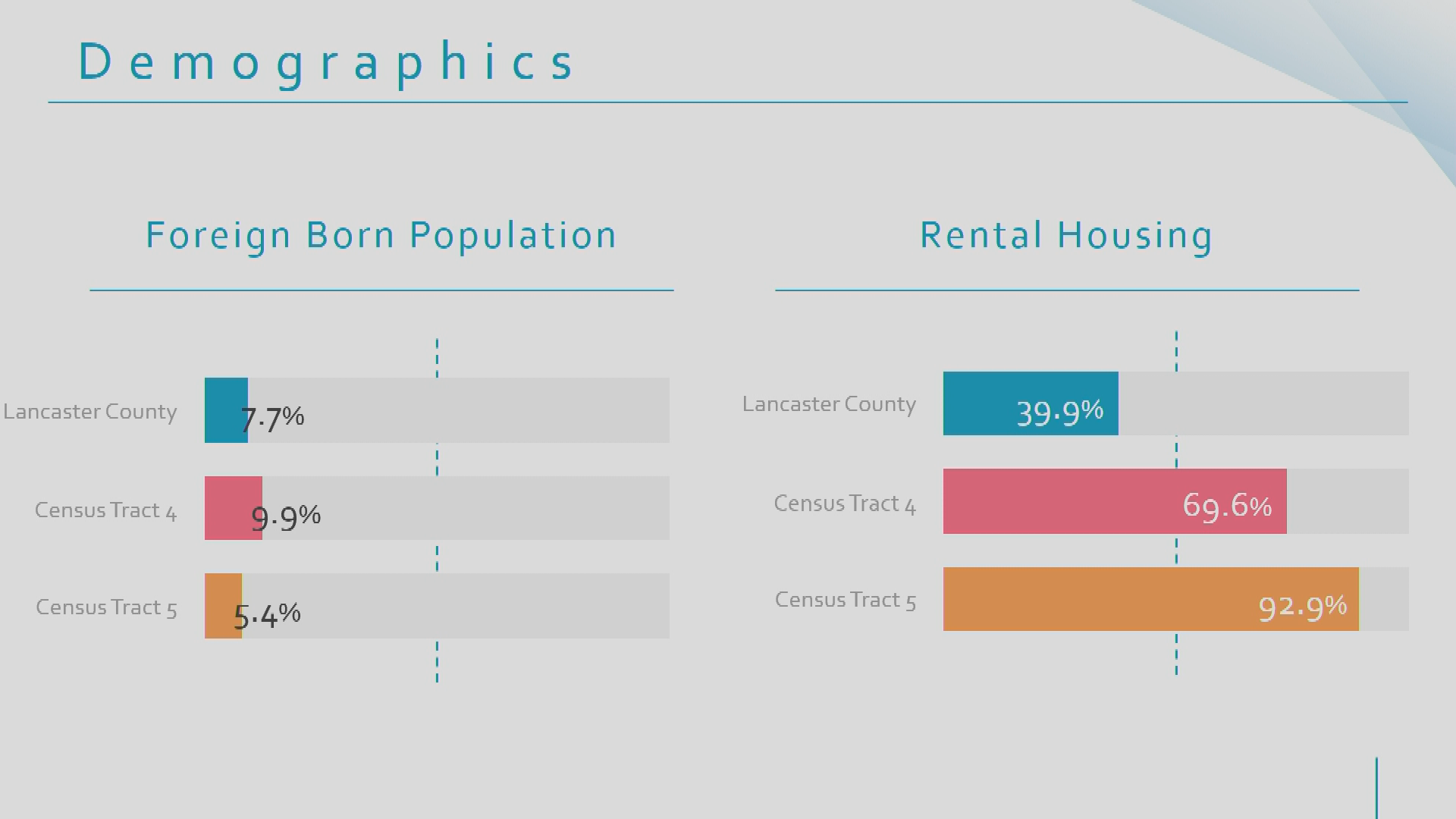 Demographics

Foreign Born Population

Lancaster County 7.7%

Census Tract 4 9.9%

Census Tract 5 5.4%

Rental Housing

Lancaster County 39.9%

Census Tract 4 69.6%

Census Tract 5 92.9%